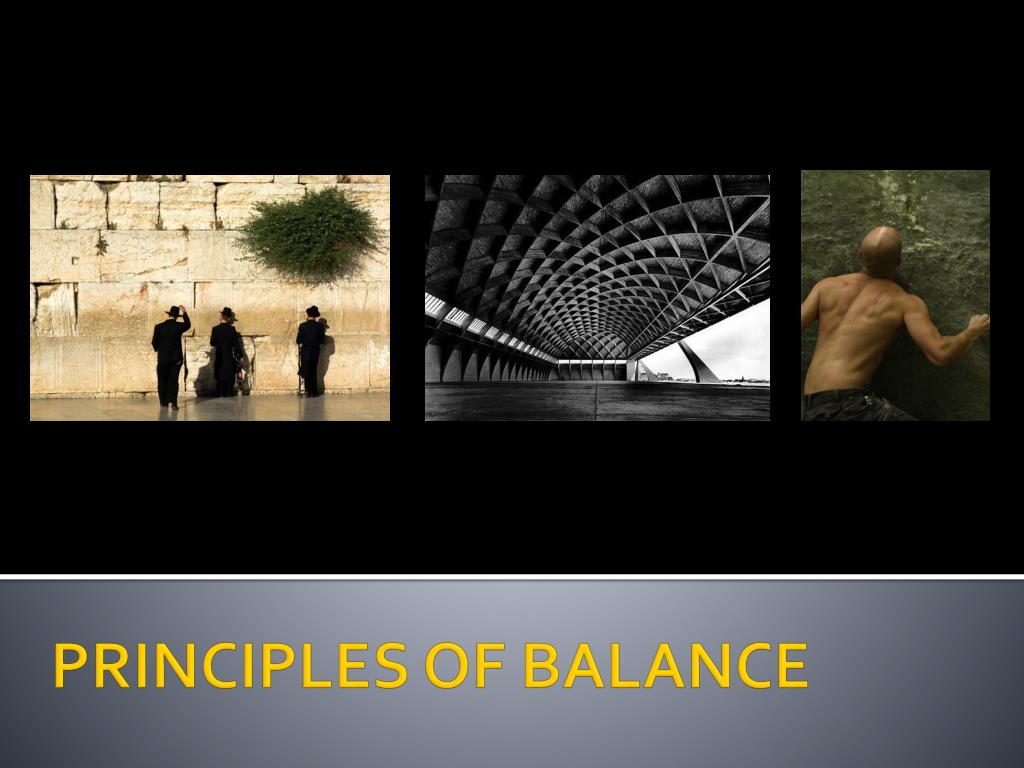 PRINCIPLES OF BALANCE